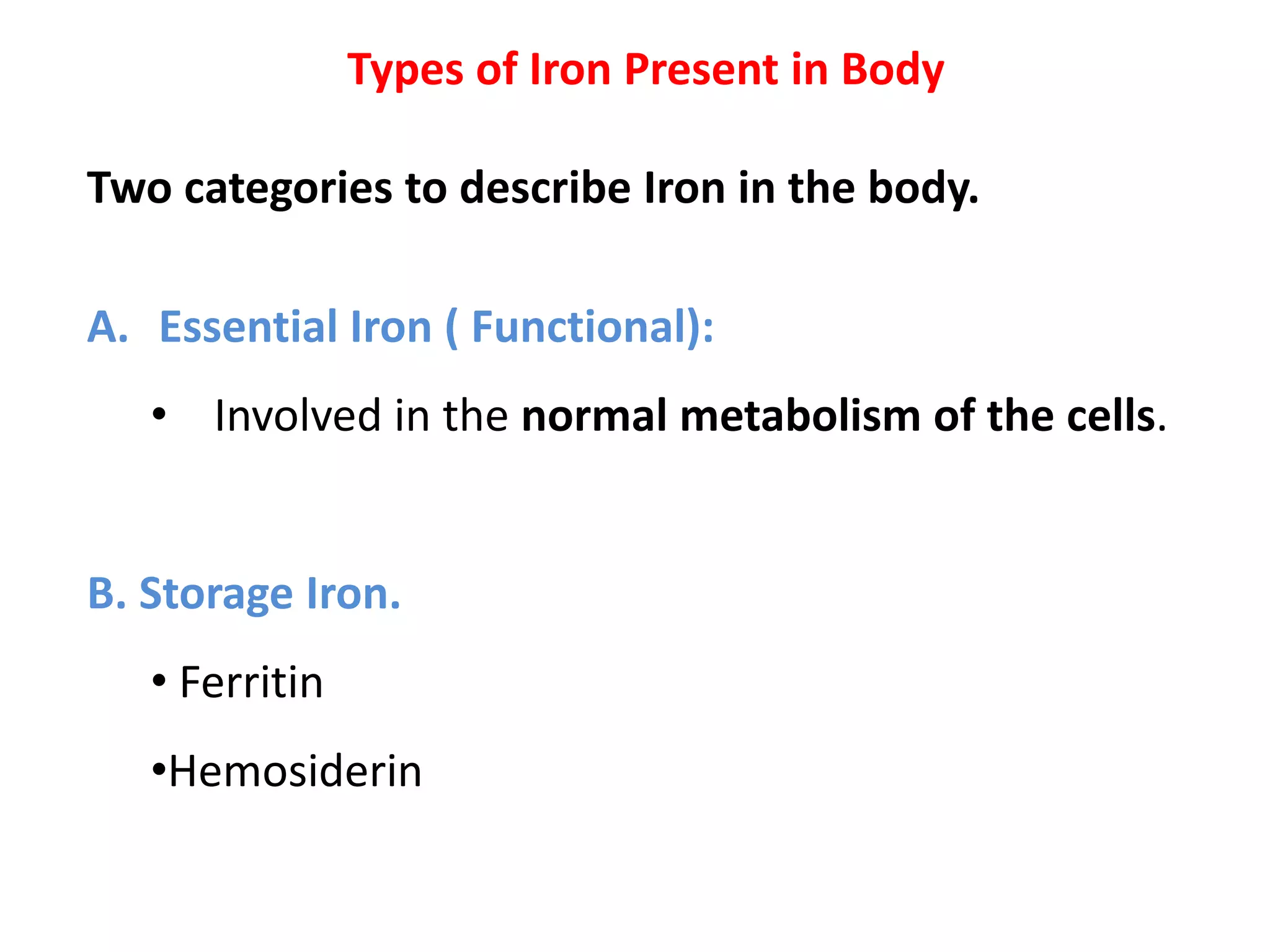 Types of Iron Present in Body

Two categories to describe Iron in the body.

A. Essential Iron ( Functional):

• Involved in the normal metabolism of the cells.

B. Storage Iron.

• Ferritin

•Hemosiderin